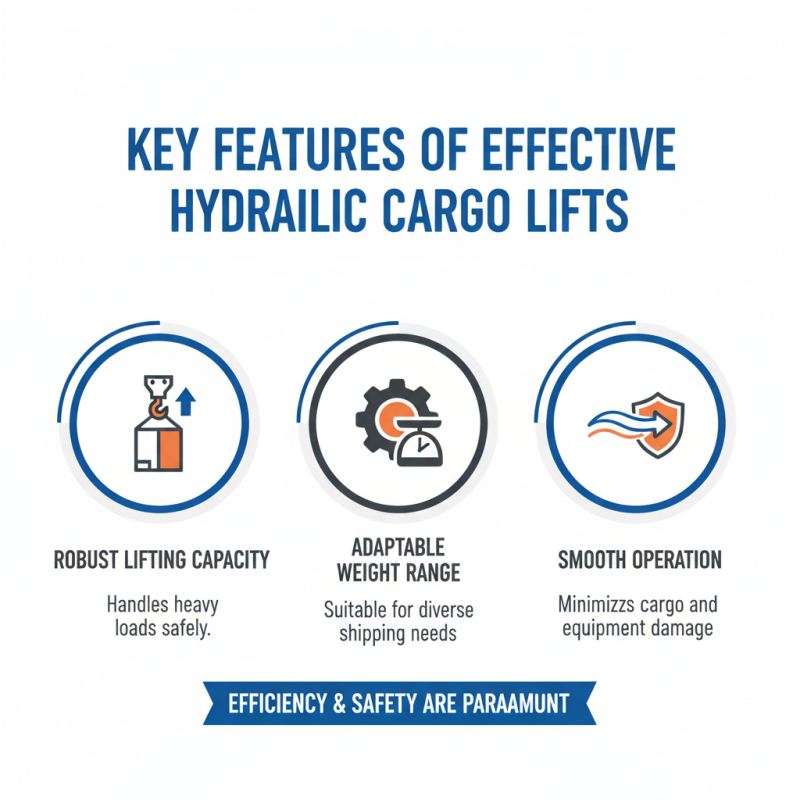 KEY FEATURES OF EFFECTIVE HYDRAILIC CARGO LIFTS

ROBUST LIFTING CAPACITY

Handles heavy loads safely.

ADAPTABLE WEIGHT RANGE

Suitable for diverse shipping needs

SMOOTH OPERATION

Minimizzs cargo and equipment damage

EFFICIENCY & SAFETY ARE PARAAMUNT